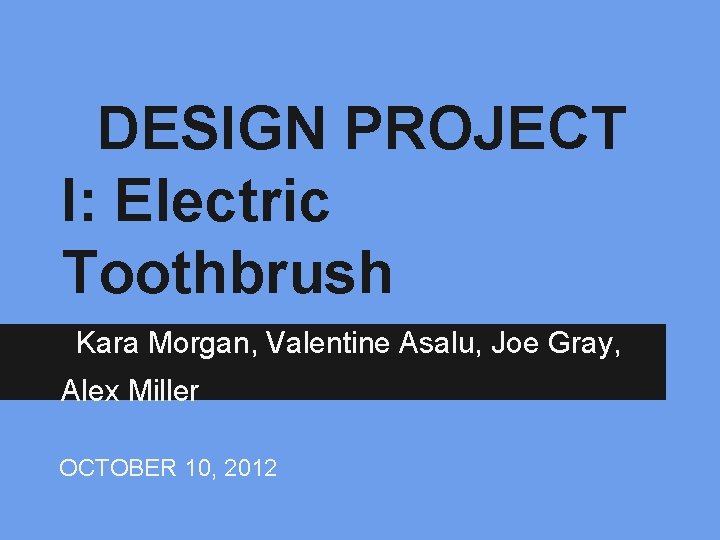 DESIGN PROJECT I: Electric Toothbrush

Kara Morgan, Valentine Asalu, Joe Gray, Alex Miller

OCTOBER 10, 2012